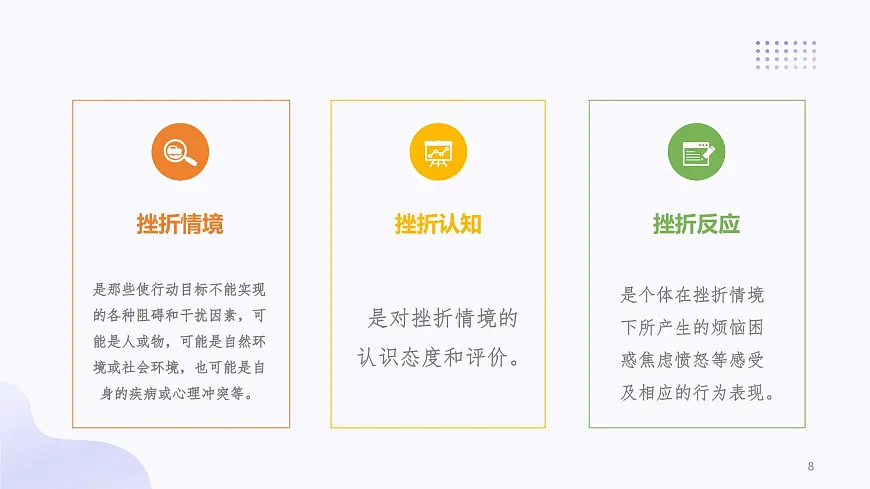 挫折情境

是那些使行动目标不能实现的各种阻碍和干扰因素，可能是人或物，可能是自然环境或社会环境，也可能是自身的疾病或心理冲突等。

挫折认知

是对挫折情境的认识态度和评价。

挫折反应

是个体在挫折情境下所产生的烦恼困惑焦虑愤怒等感受及相应的行为表现。

8